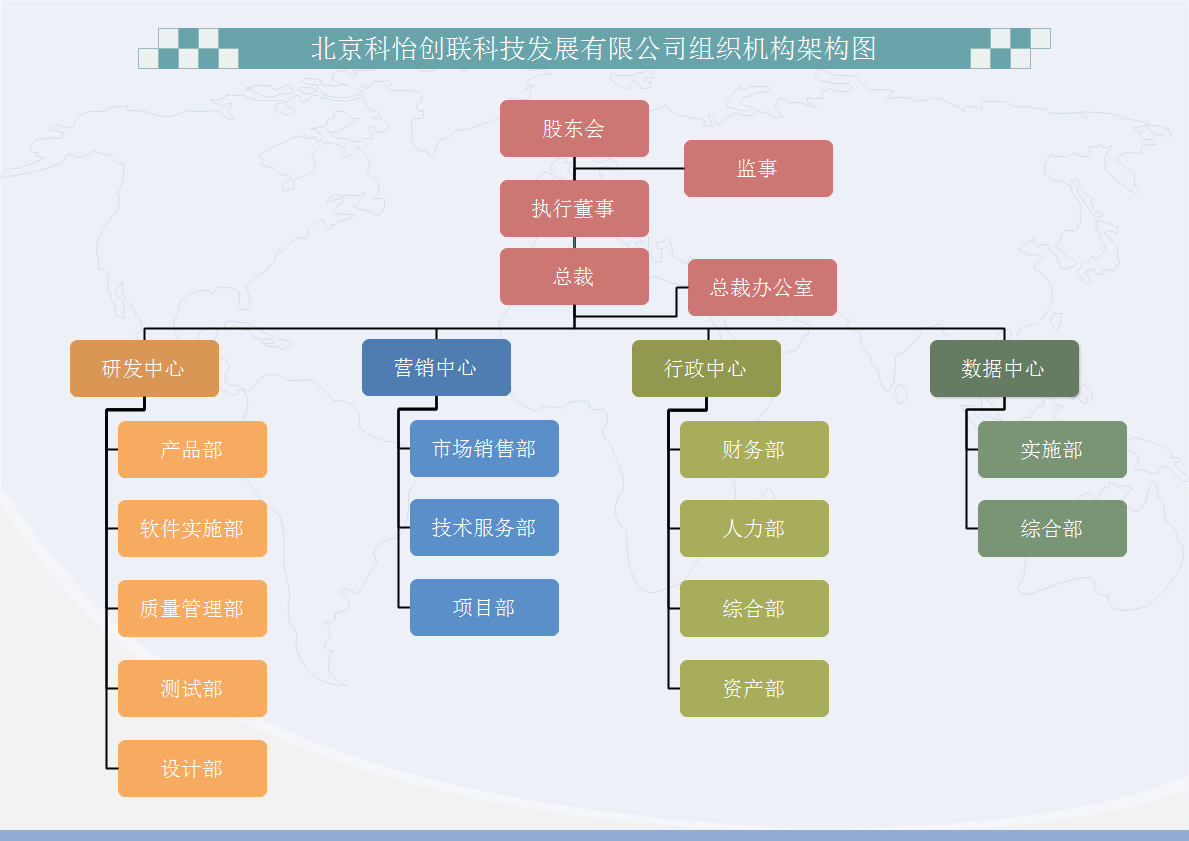 北京科怡创联科技发展有限公司组织机构架构图

股东会

监事

执行董事

总裁

总裁办公室

研发中心

产品部

软件实施部

质量管理部

测试部

设计部

营销中心

市场销售部

技术服务部

项目部

行政中心

财务部

人力部

综合部

资产部

数据中心

实施部

综合部